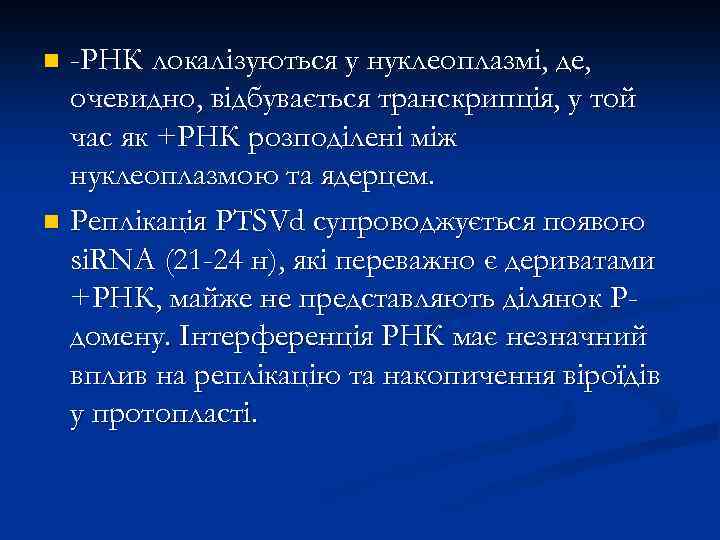 -РНК локалізуються у нуклеоплазмі, де, очевидно, відбувається транскрипція, у той час як +РНК розподілені між нуклеоплазмою та ядерцем.

Реплікація PTSVd супроводжується появою siRNA (21-24 н), які переважно є дериватами +РНК, майже не представляють ділянок Р-домену. Інтерференція РНК має незначний вплив на реплікацію та накопичення віроїдів у протопласті.